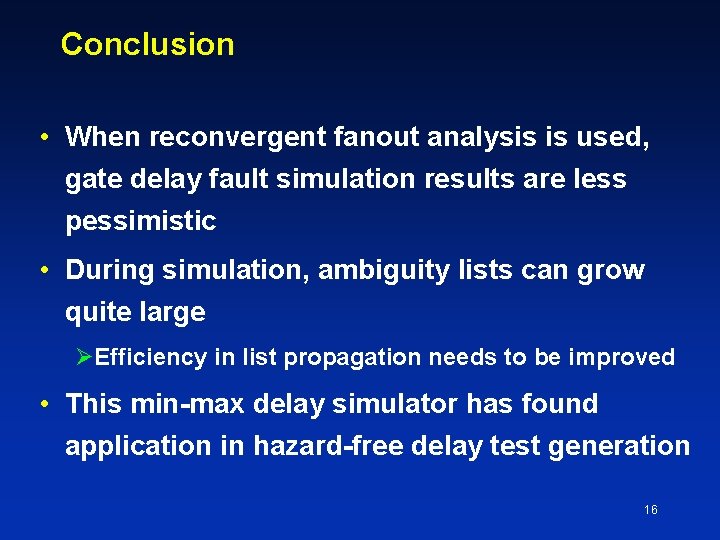 Conclusion

• When reconvergent fanout analysis is used, gate delay fault simulation results are less pessimistic

• During simulation, ambiguity lists can grow quite large

➢Efficiency in list propagation needs to be improved

• This min-max delay simulator has found application in hazard-free delay test generation

16